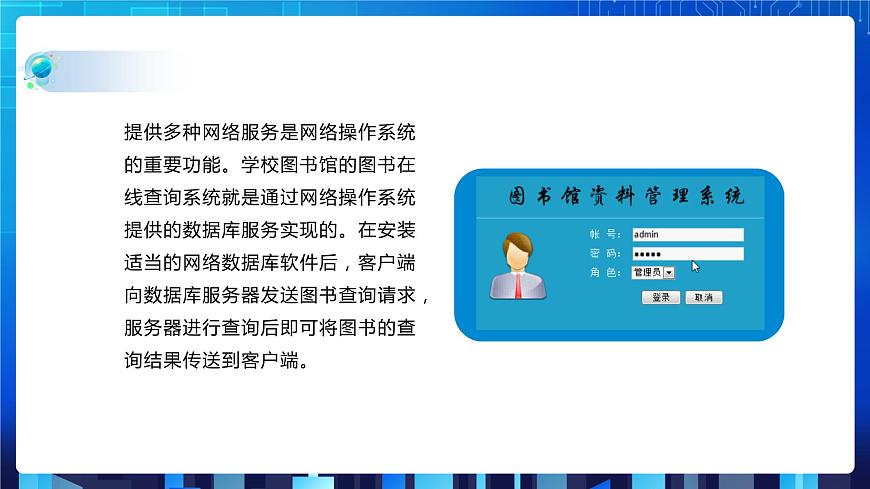 提供多种网络服务是网络操作系统的重要功能。学校图书馆的图书在线查询系统就是通过网络操作系统提供的数据库服务实现的。在安装适当的网络数据库软件后，客户端向数据库服务器发送图书查询请求，服务器进行查询后即可将图书的查询结果传送到客户端。

图书馆资料管理系统

帐 号: admin

密 码: •••••

角 色: 管理员

登录 取消